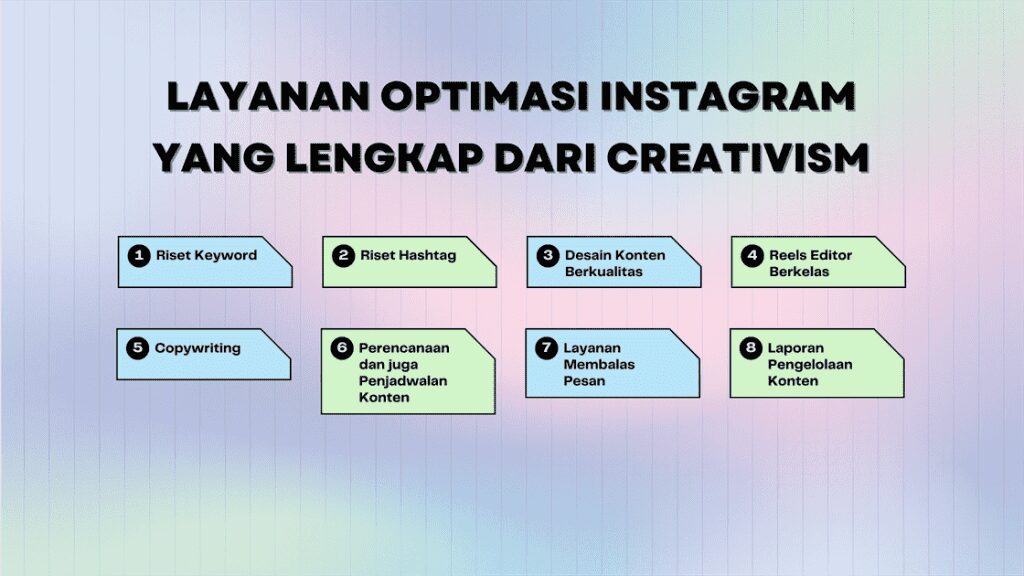 LAYANAN OPTIMASI INSTAGRAM YANG LENGKAP DARI CREATIVISM

1 Riset Keyword

2 Riset Hashtag

3 Desain Konten Berkualitas

4 Reels Editor Berkelas

5 Copywriting

6 Perencanaan dan juga Penjadwalan Konten

7 Layanan Membalas Pesan

8 Laporan Pengelolaan Konten